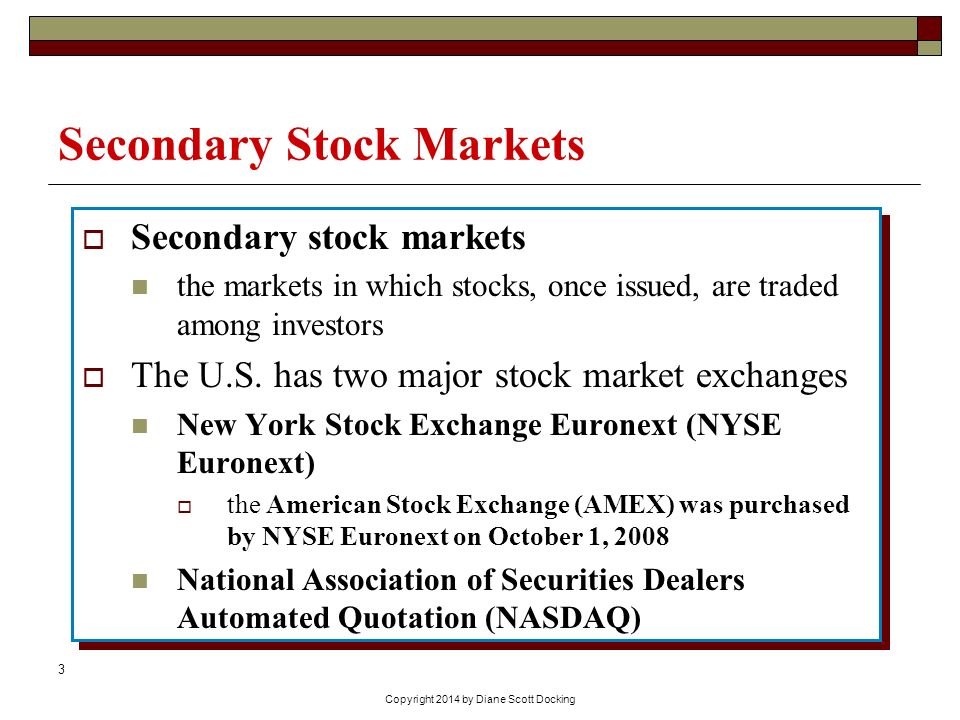 Secondary Stock Markets

Secondary stock markets

the markets in which stocks, once issued, are traded among investors

The U.S. has two major stock market exchanges

New York Stock Exchange Euronext (NYSE Euronext)

the American Stock Exchange (AMEX) was purchased by NYSE Euronext on October 1, 2008

National Association of Securities Dealers Automated Quotation (NASDAQ)

3

Copyright 2014 by Diane Scott Docking